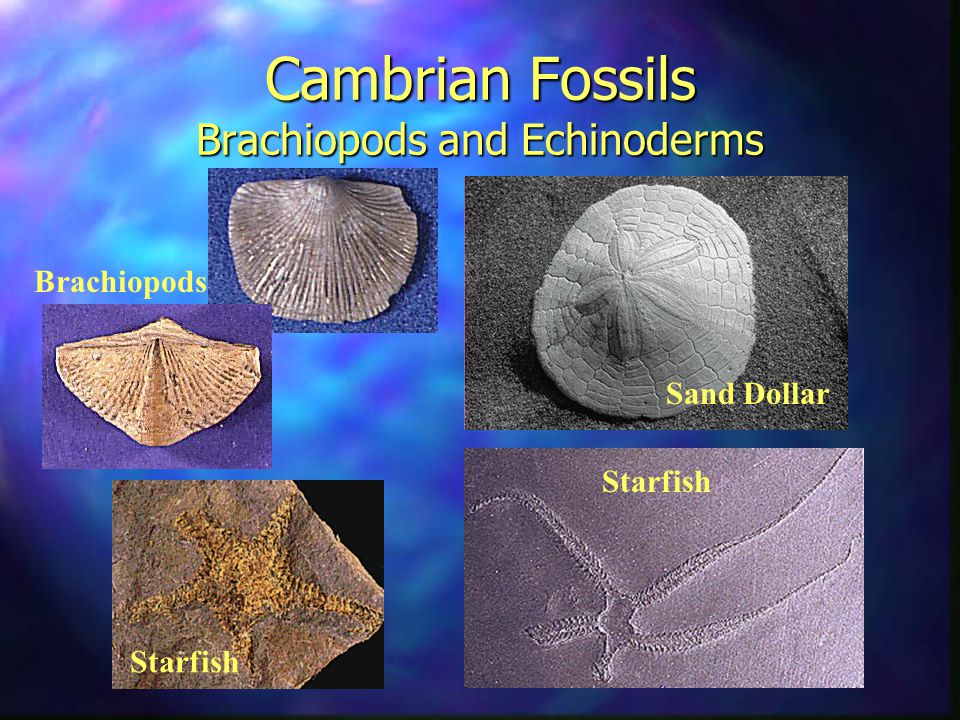 Cambrian Fossils
Brachiopods and Echinoderms

Brachiopods

Sand Dollar

Starfish

Starfish